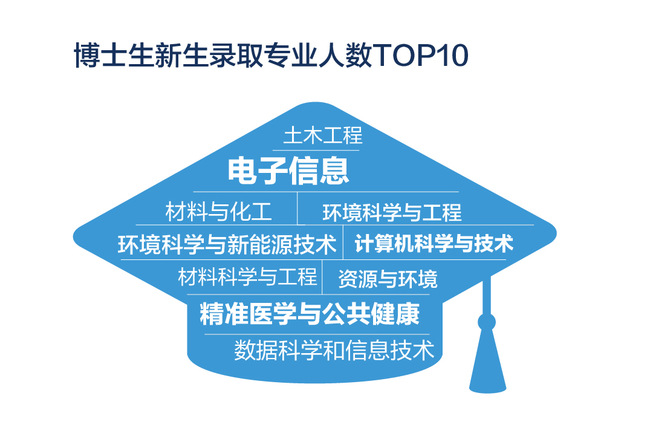 博士生新生录取专业人数TOP10

土木工程

电子信息

材料与化工

环境科学与工程

环境科学与新能源技术

计算机科学与技术

材料科学与工程

资源与环境

精准医学与公共健康

数据科学和信息技术